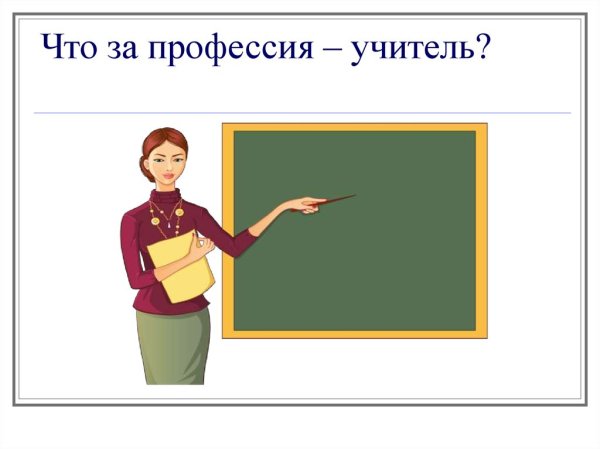 Что за профессия – учитель?